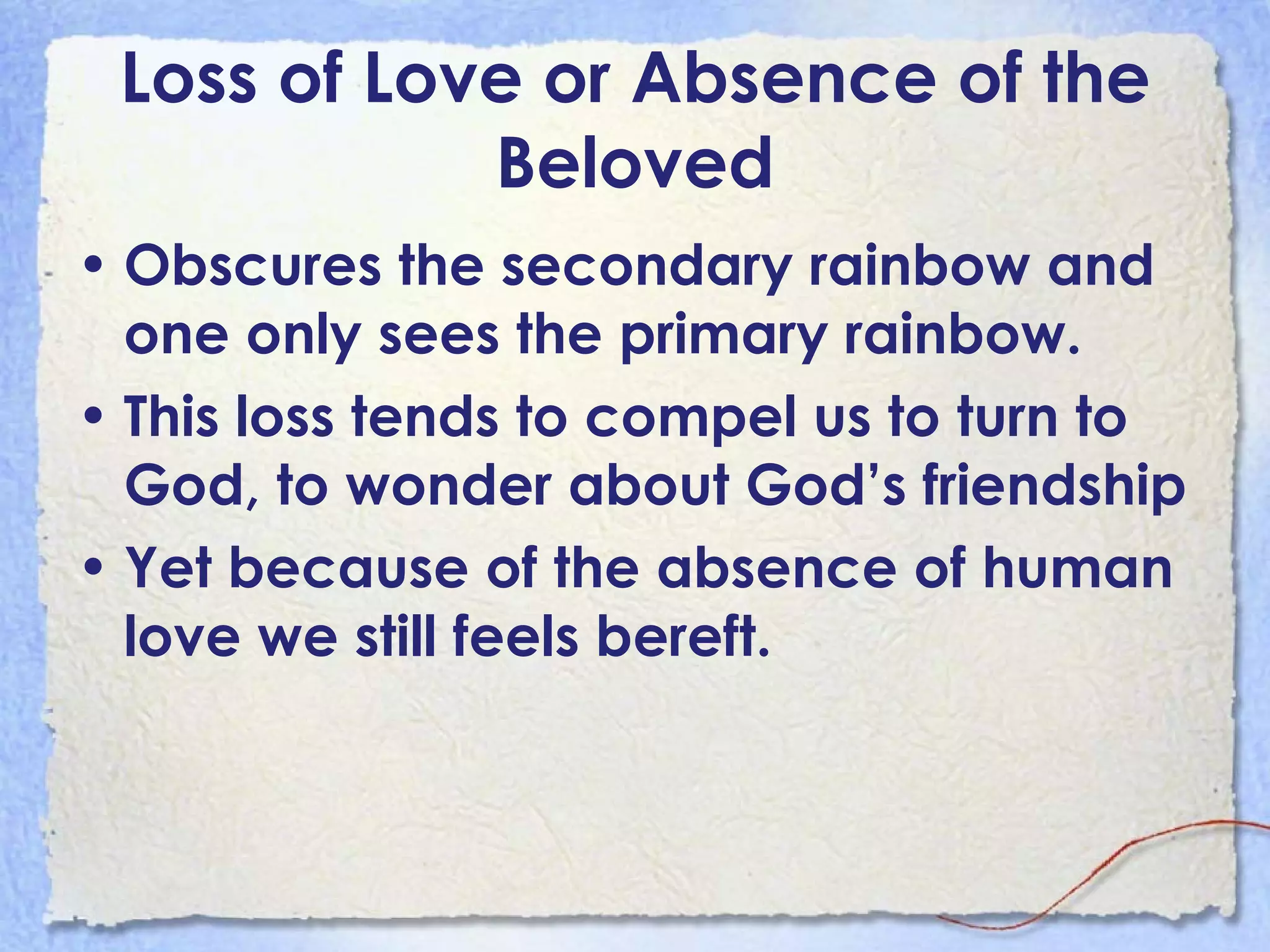 Loss of Love or Absence of the Beloved

• Obscures the secondary rainbow and one only sees the primary rainbow.
• This loss tends to compel us to turn to God, to wonder about God’s friendship
• Yet because of the absence of human love we still feels bereft.